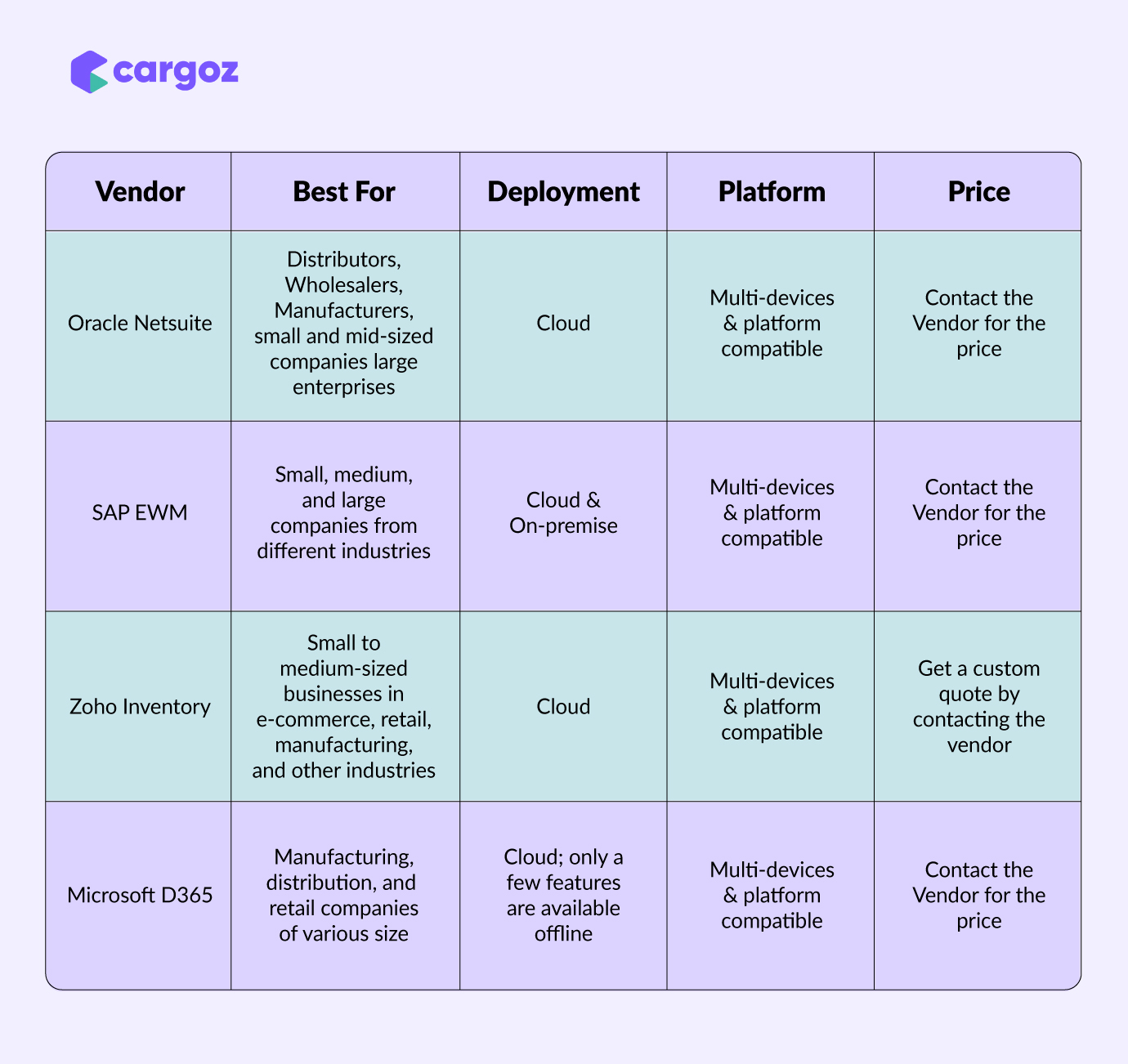 cargoz

| Vendor | Best For | Deployment | Platform | Price |
|---|---|---|---|---|
| Oracle Netsuite | Distributors, Wholesalers, Manufacturers, small and mid-sized companies large enterprises | Cloud | Multi-devices & platform compatible | Contact the Vendor for the price |
| SAP EWM | Small, medium, and large companies from different industries | Cloud & On-premise | Multi-devices & platform compatible | Contact the Vendor for the price |
| Zoho Inventory | Small to medium-sized businesses in e-commerce, retail, manufacturing, and other industries | Cloud | Multi-devices & platform compatible | Get a custom quote by contacting the vendor |
| Microsoft D365 | Manufacturing, distribution, and retail companies of various size | Cloud; only a few features are available offline | Multi-devices & platform compatible | Contact the Vendor for the price |